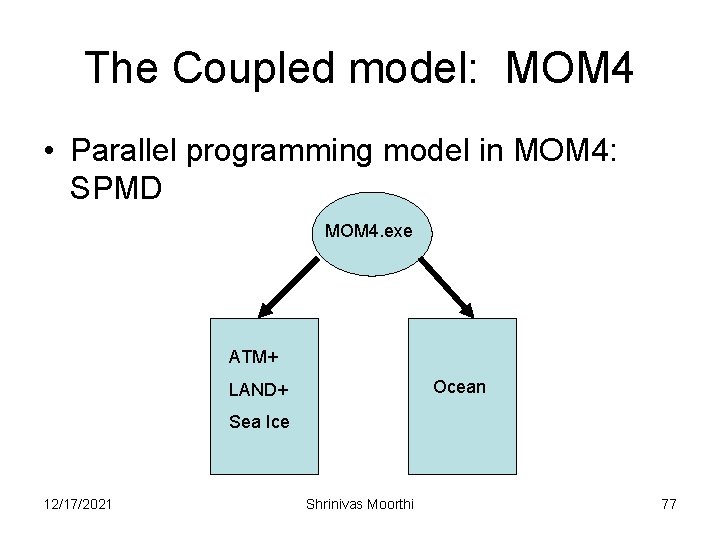 The Coupled model: MOM4

• Parallel programming model in MOM4: SPMD

MOM4.exe

ATM+
LAND+
Sea Ice

Ocean

12/17/2021

Shrinivas Moorthi

77